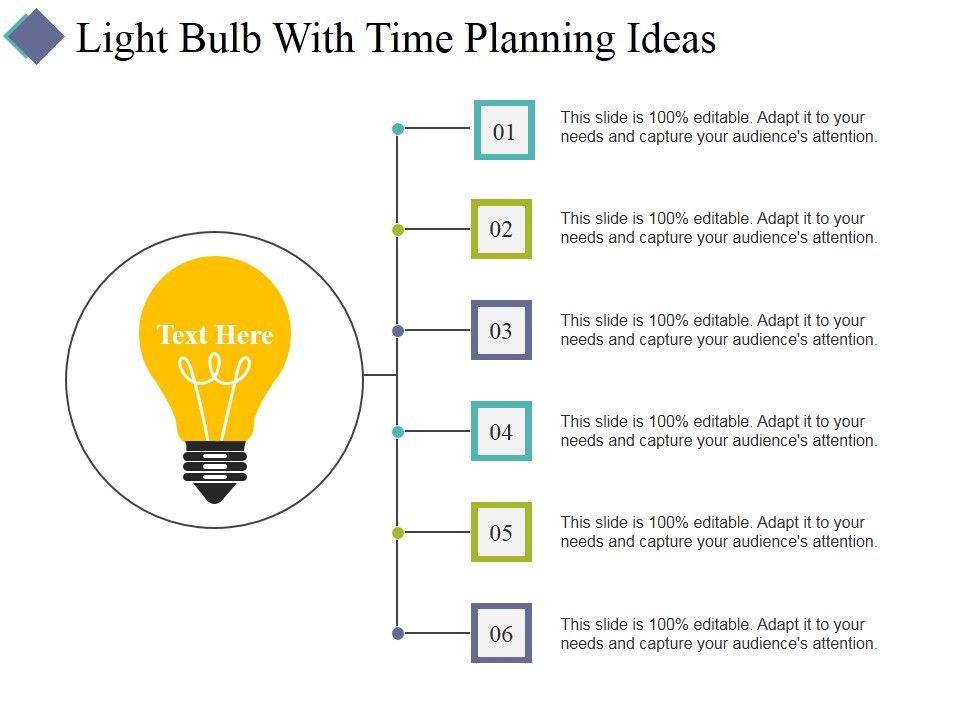 Light Bulb With Time Planning Ideas

Text Here

01

This slide is 100% editable. Adapt it to your needs and capture your audience's attention.

02

This slide is 100% editable. Adapt it to your needs and capture your audience's attention.

03

This slide is 100% editable. Adapt it to your needs and capture your audience's attention.

04

This slide is 100% editable. Adapt it to your needs and capture your audience's attention.

05

This slide is 100% editable. Adapt it to your needs and capture your audience's attention.

06

This slide is 100% editable. Adapt it to your needs and capture your audience's attention.